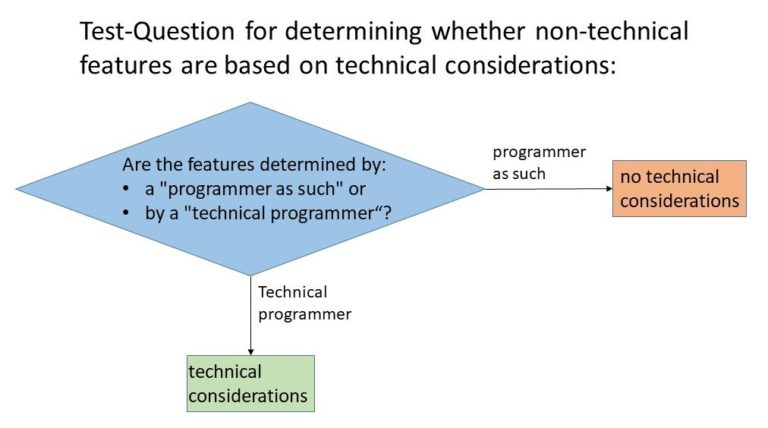 Test-Question for determining whether non-technical features are based on technical considerations:

Are the features determined by:
• a "programmer as such" or
• by a "technical programmer“?

programmer as such

no technical considerations

Technical programmer

technical considerations